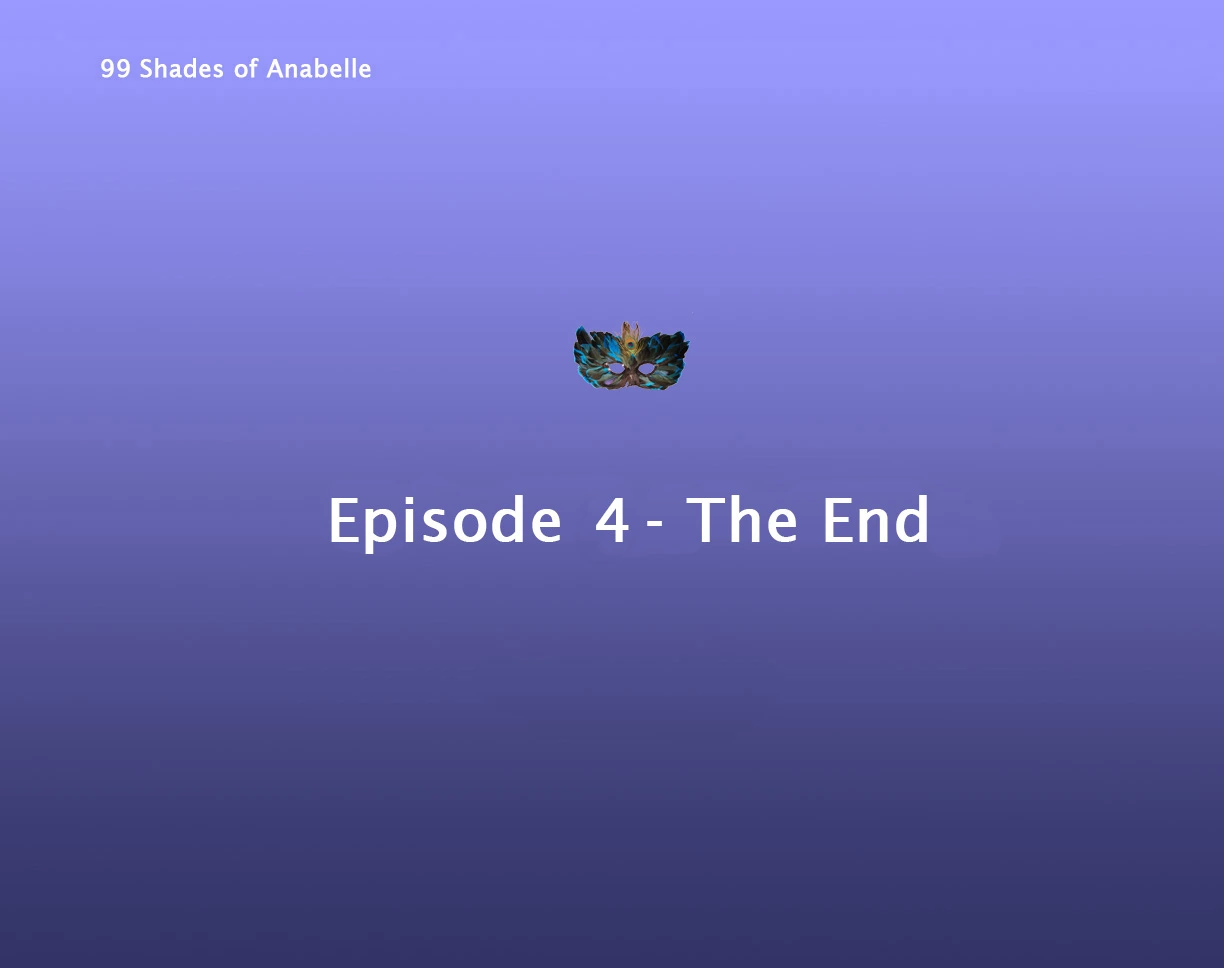 99 Shades of Anabelle

Episode 4 - The End